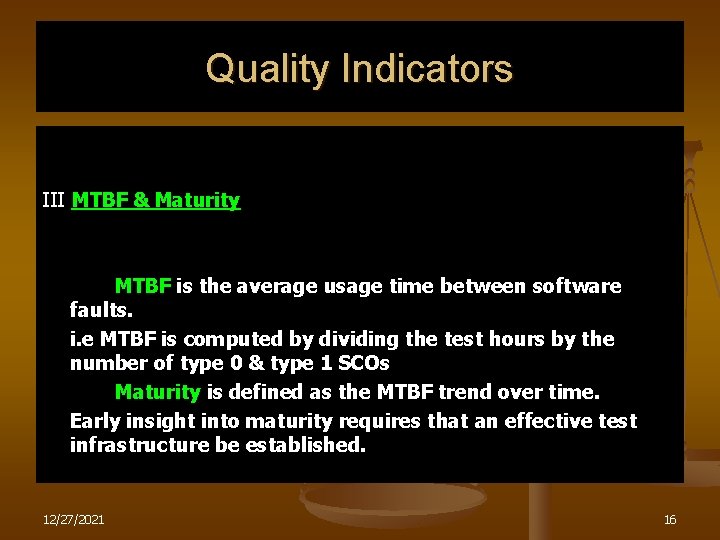 Quality Indicators

III MTBF & Maturity

MTBF is the average usage time between software faults.

i.e MTBF is computed by dividing the test hours by the number of type 0 & type 1 SCOs

Maturity is defined as the MTBF trend over time.

Early insight into maturity requires that an effective test infrastructure be established.

12/27/2021

16